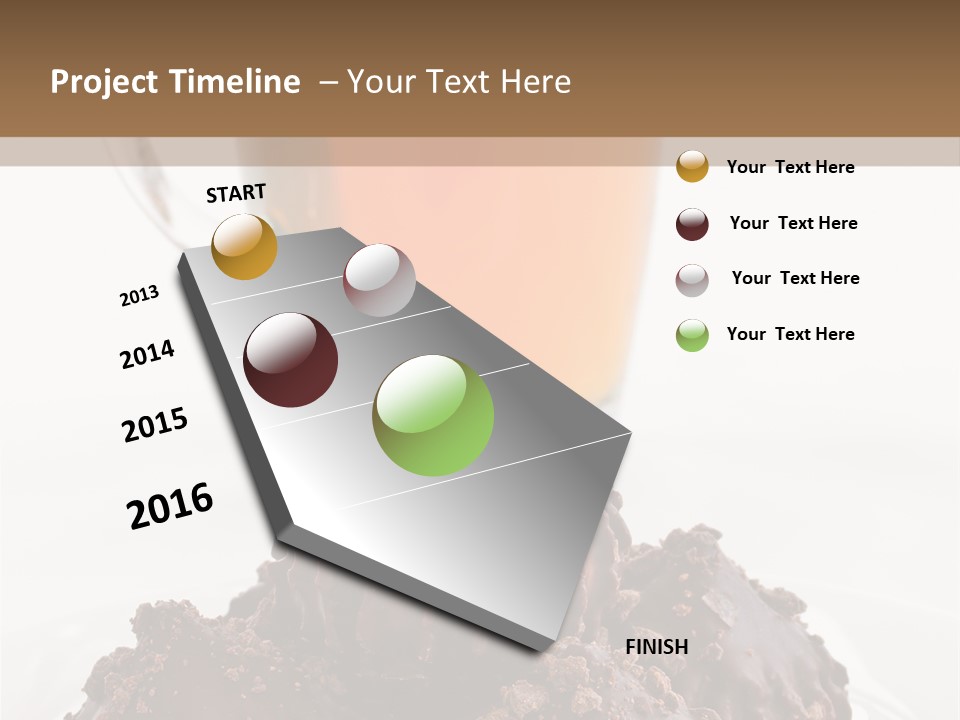 Project Timeline – Your Text Here

START

2013

2014

2015

2016

FINISH

Your Text Here

Your Text Here

Your Text Here

Your Text Here